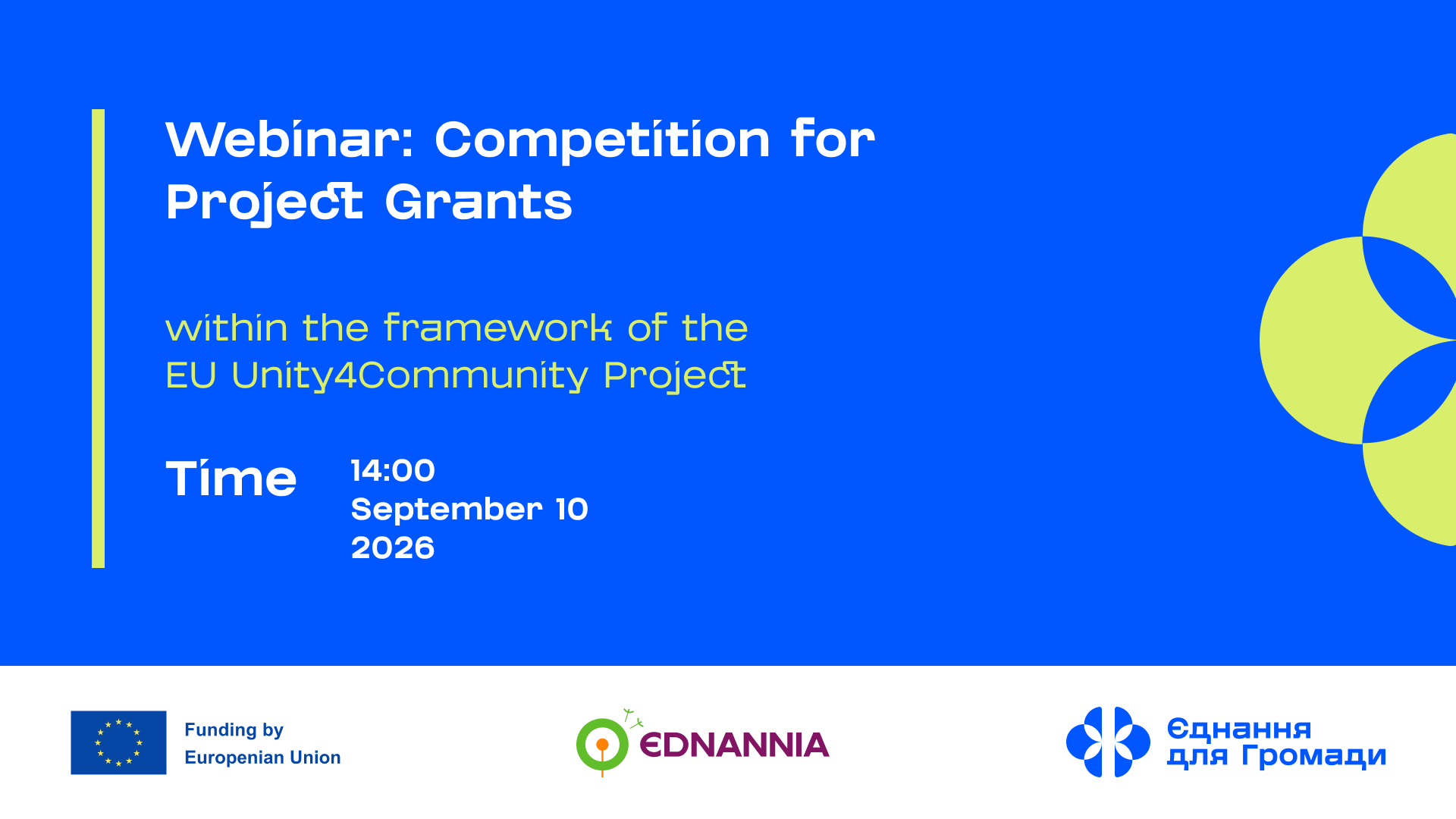 Webinar: Competition for Project Grants

within the framework of the EU Unity4Community Project

Time

14:00
September 10
2026

Funding by
Europenian Union

ЄDNANNIA

Єднання
для Громади